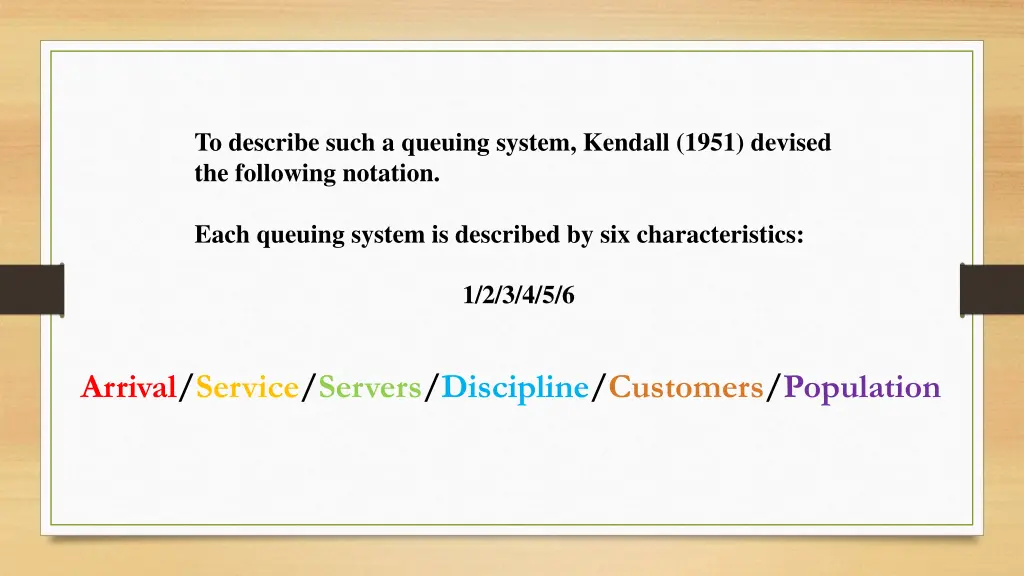 To describe such a queuing system, Kendall (1951) devised the following notation.

Each queuing system is described by six characteristics:

1/2/3/4/5/6

Arrival/Service/Servers/Discipline/Customers/Population